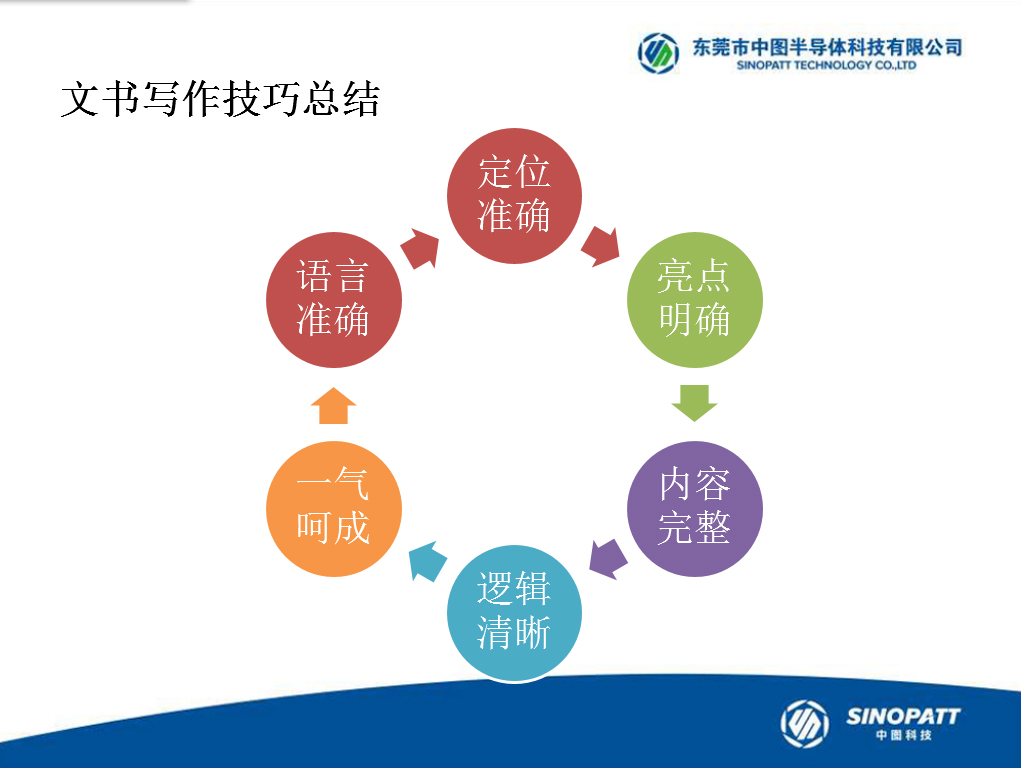 东莞市中图半导体科技有限公司
SINOPATT TECHNOLOGY CO.,LTD

文书写作技巧总结

定位准确

亮点明确

内容完整

逻辑清晰

一气呵成

语言准确

SINOPATT
中图科技